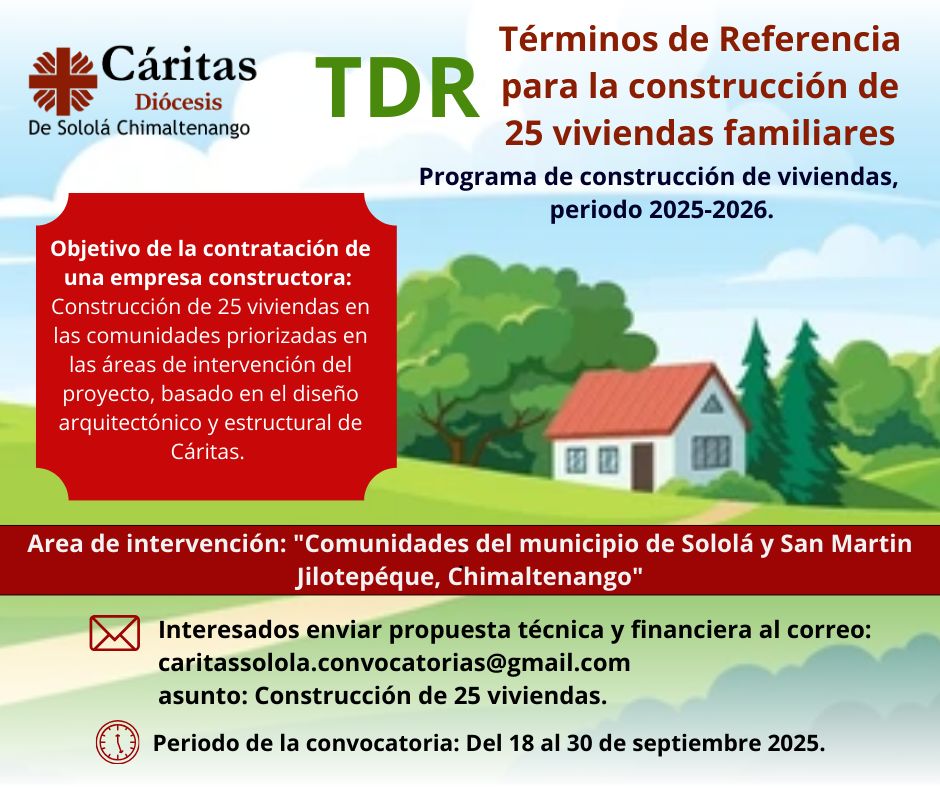 Cáritas
Diócesis
De Sololá Chimaltenango

TDR

Términos de Referencia para la construcción de 25 viviendas familiares

Programa de construcción de viviendas, periodo 2025-2026.

Objetivo de la contratación de una empresa constructora:
Construcción de 25 viviendas en las comunidades priorizadas en las áreas de intervención del proyecto, basado en el diseño arquitectónico y estructural de Cáritas.

Area de intervención: "Comunidades del municipio de Sololá y San Martin Jilotepéque, Chimaltenango"

Interesados enviar propuesta técnica y financiera al correo:
caritassolola.convocatorias@gmail.com
asunto: Construcción de 25 viviendas.

Periodo de la convocatoria: Del 18 al 30 de septiembre 2025.